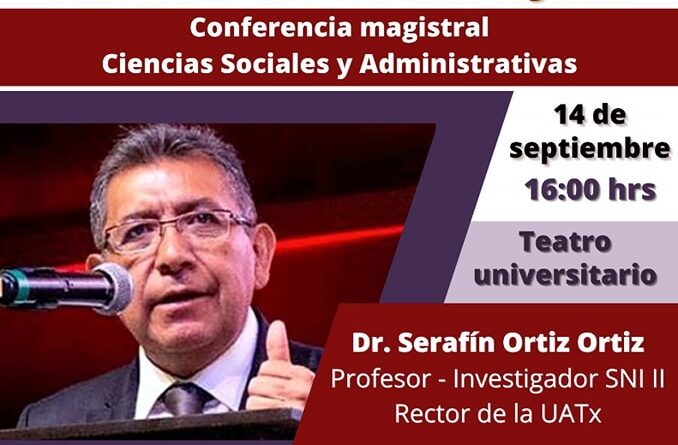 Conferencia magistral
Ciencias Sociales y Administrativas

14 de septiembre
16:00 hrs

Teatro universitario

Dr. Serafín Ortiz Ortiz
Profesor - Investigador SNI II
Rector de la UATx